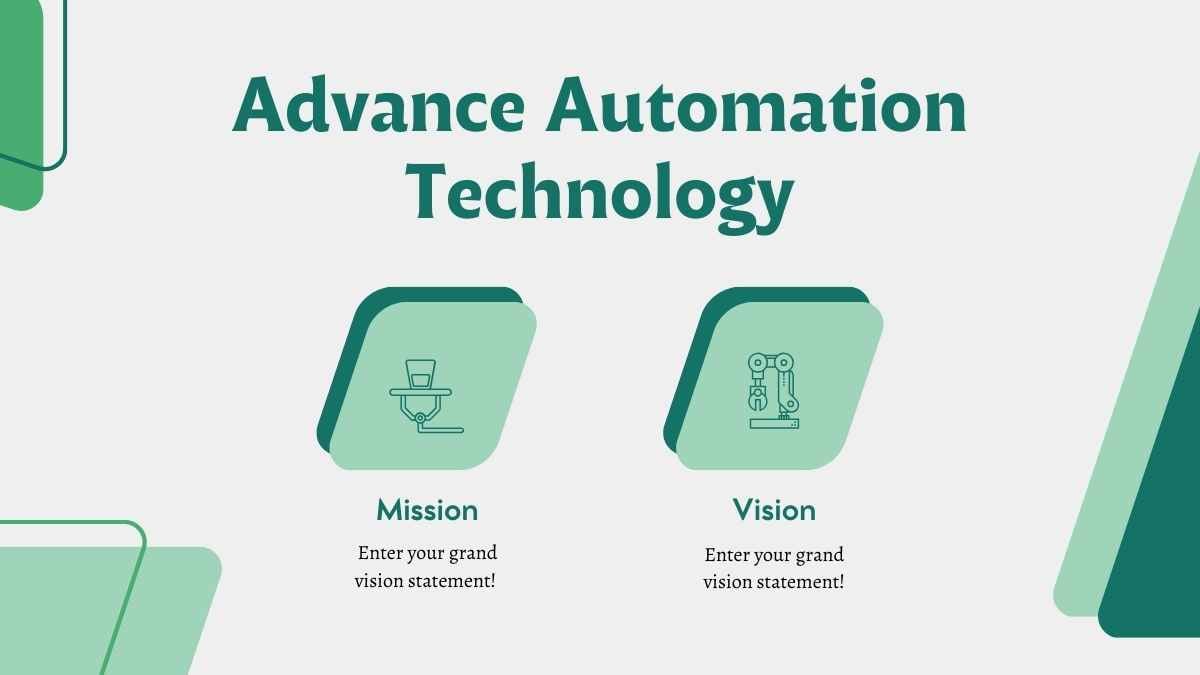 Advance Automation Technology

Mission

Enter your grand vision statement!

Vision

Enter your grand vision statement!